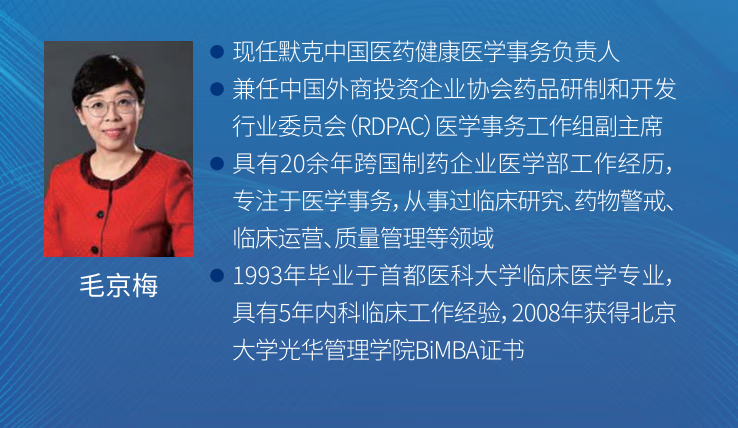 毛京梅

● 现任默克中国医药健康医学事务负责人

● 兼任中国外商投资企业协会药品研制和开发行业委员会（RDPAC）医学事务工作组副主席

● 具有20余年跨国制药企业医学部工作经历，专注于医学事务，从事过临床研究、药物警戒、临床运营、质量管理等领域

● 1993年毕业于首都医科大学临床医学专业，具有5年内科临床工作经验，2008年获得北京大学光华管理学院BiMBA证书